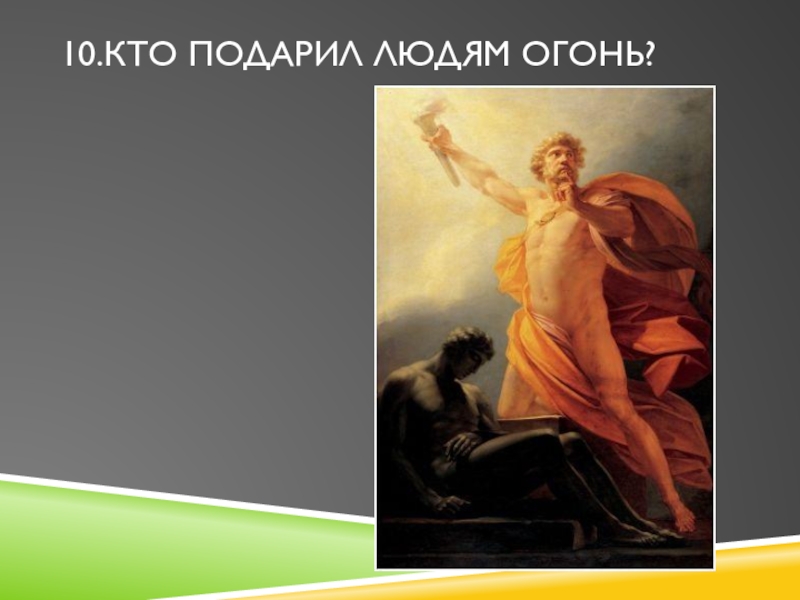 10.КТО ПОДАРИЛ ЛЮДЯМ ОГОНЬ?